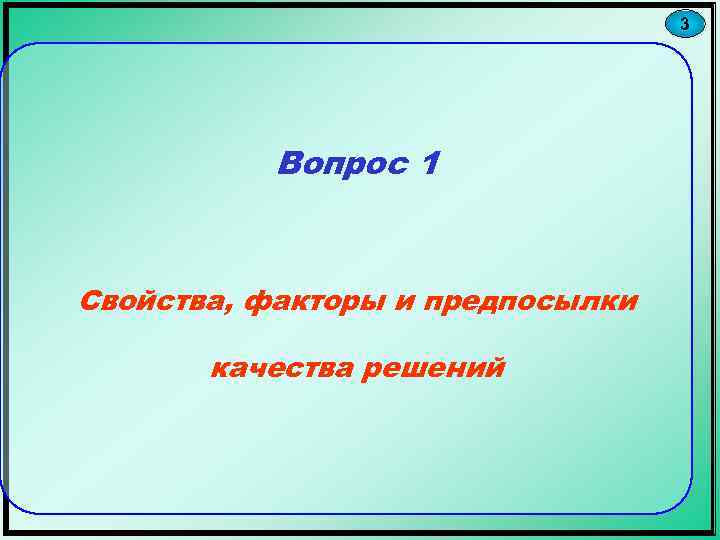 3

Вопрос 1

Свойства, факторы и предпосылки качества решений